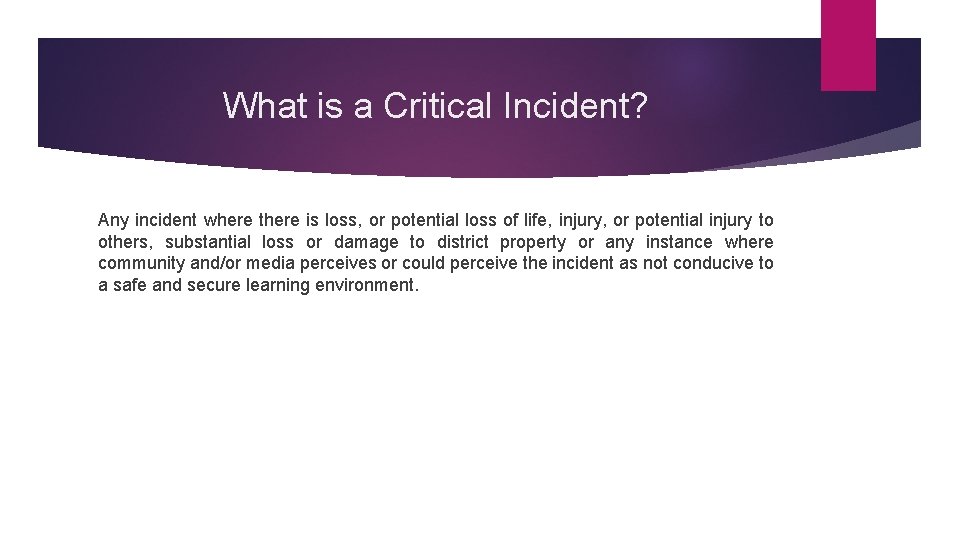 What is a Critical Incident?

Any incident where there is loss, or potential loss of life, injury, or potential injury to others, substantial loss or damage to district property or any instance where community and/or media perceives or could perceive the incident as not conducive to a safe and secure learning environment.